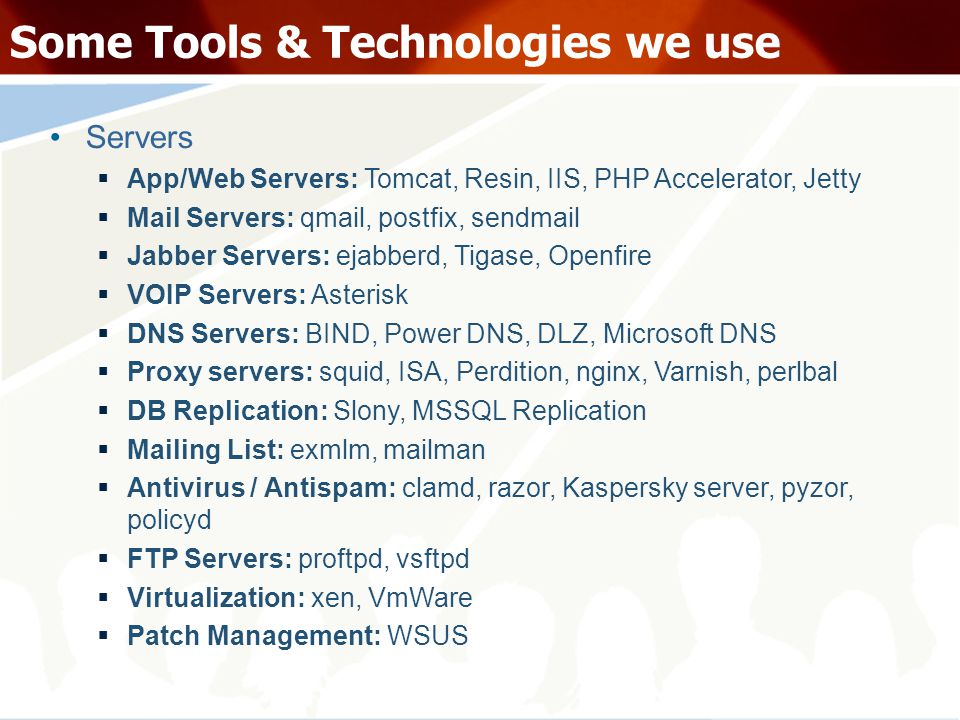 Some Tools & Technologies we use

• Servers
  ▪ App/Web Servers: Tomcat, Resin, IIS, PHP Accelerator, Jetty
  ▪ Mail Servers: qmail, postfix, sendmail
  ▪ Jabber Servers: ejabberd, Tigase, Openfire
  ▪ VOIP Servers: Asterisk
  ▪ DNS Servers: BIND, Power DNS, DLZ, Microsoft DNS
  ▪ Proxy servers: squid, ISA, Perdition, nginx, Varnish, perlbal
  ▪ DB Replication: Slony, MSSQL Replication
  ▪ Mailing List: exmlm, mailman
  ▪ Antivirus / Antispam: clamd, razor, Kaspersky server, pyzor, policyd
  ▪ FTP Servers: proftpd, vsftpd
  ▪ Virtualization: xen, VmWare
  ▪ Patch Management: WSUS